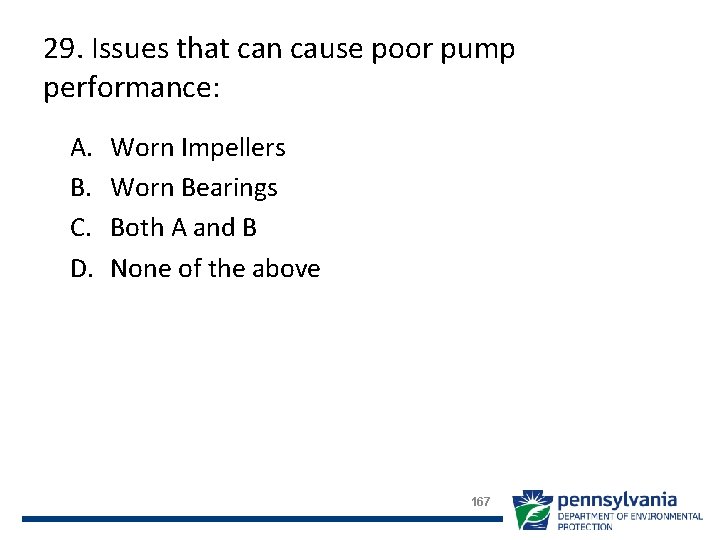 29. Issues that can cause poor pump performance:

A. Worn Impellers
B. Worn Bearings
C. Both A and B
D. None of the above

167

pennsylvania
DEPARTMENT OF ENVIRONMENTAL PROTECTION